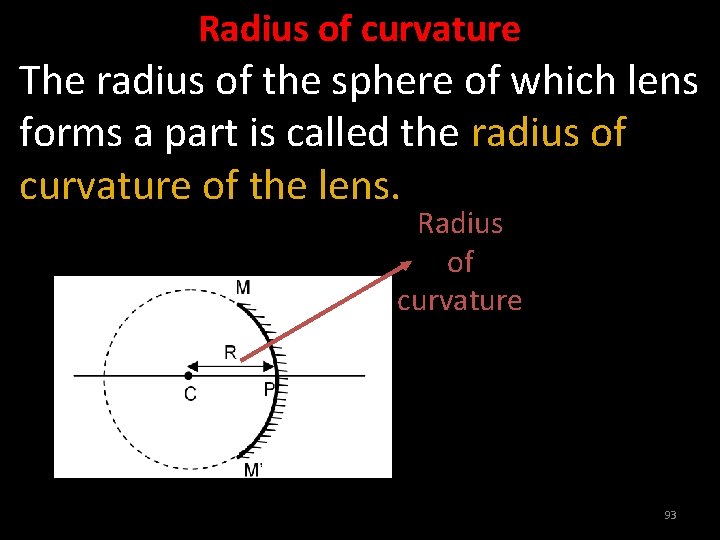 Radius of curvature

The radius of the sphere of which lens forms a part is called the radius of curvature of the lens.

Radius of curvature

M
R
C
P
M'

93